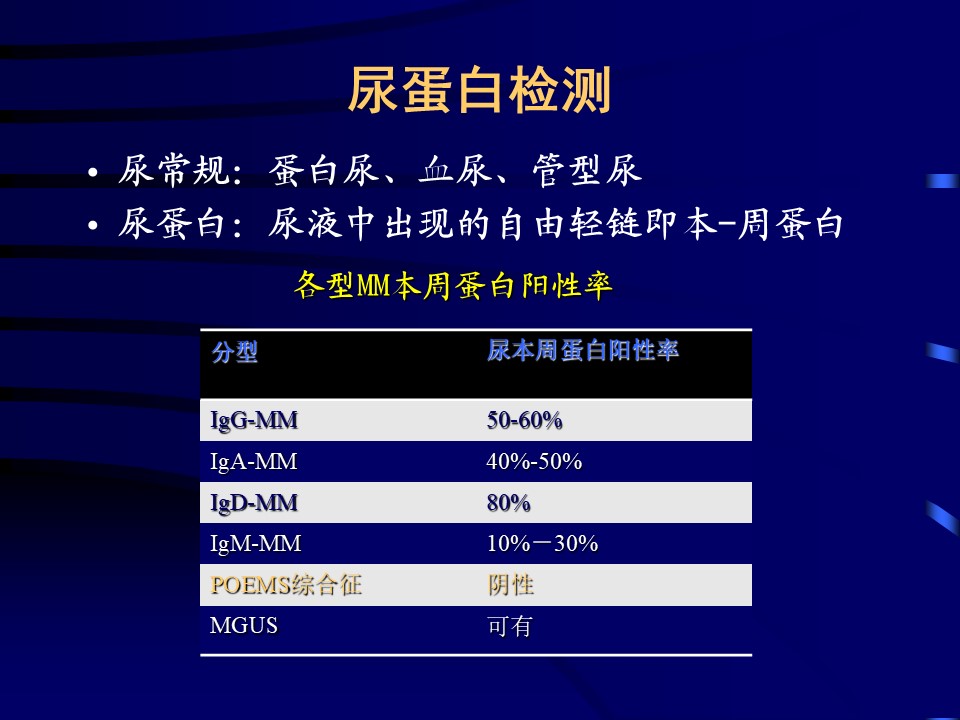 尿蛋白检测

• 尿常规：蛋白尿、血尿、管型尿
• 尿蛋白：尿液中出现的自由轻链即本-周蛋白

各型MM本周蛋白阳性率

| 分型 | 尿本周蛋白阳性率 |
|---|---|
| IgG-MM | 50-60% |
| IgA-MM | 40%-50% |
| IgD-MM | 80% |
| IgM-MM | 10%－30% |
| POEMS综合征 | 阴性 |
| MGUS | 可有 |